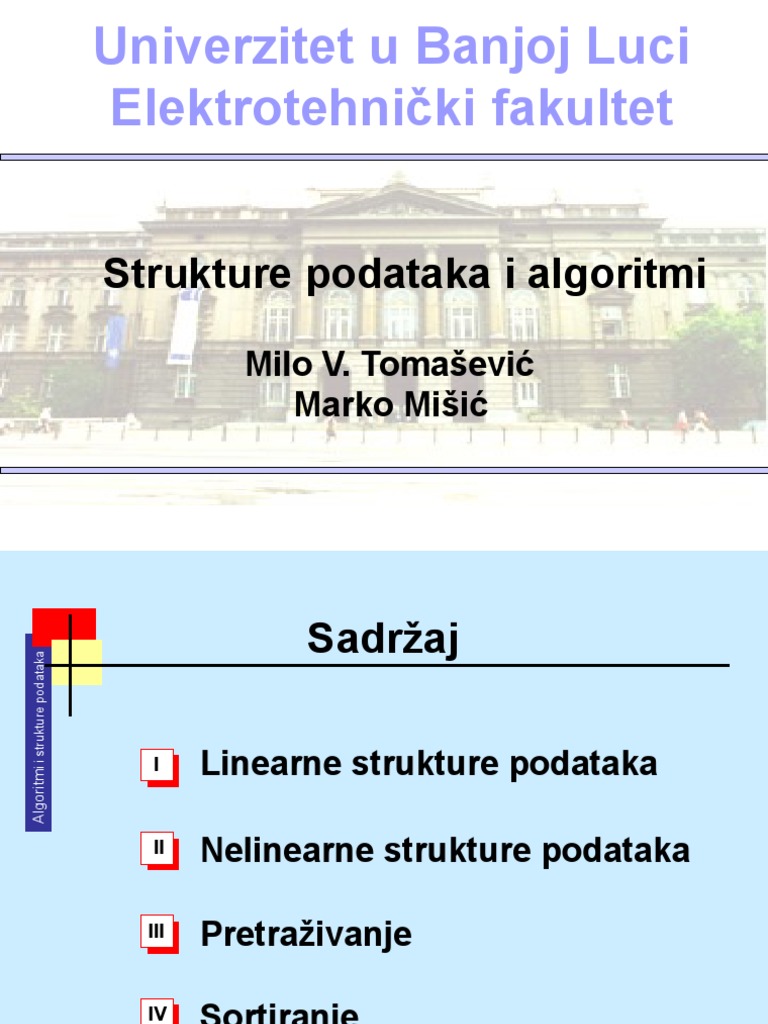 Univerzitet u Banjoj Luci
Elektrotehnički fakultet

Strukture podataka i algoritmi

Milo V. Tomašević
Marko Mišić

Algoritmi i strukture podataka

Sadržaj

I Linearne strukture podataka

II Nelinearne strukture podataka

III Pretraživanje

IV Sortiranje